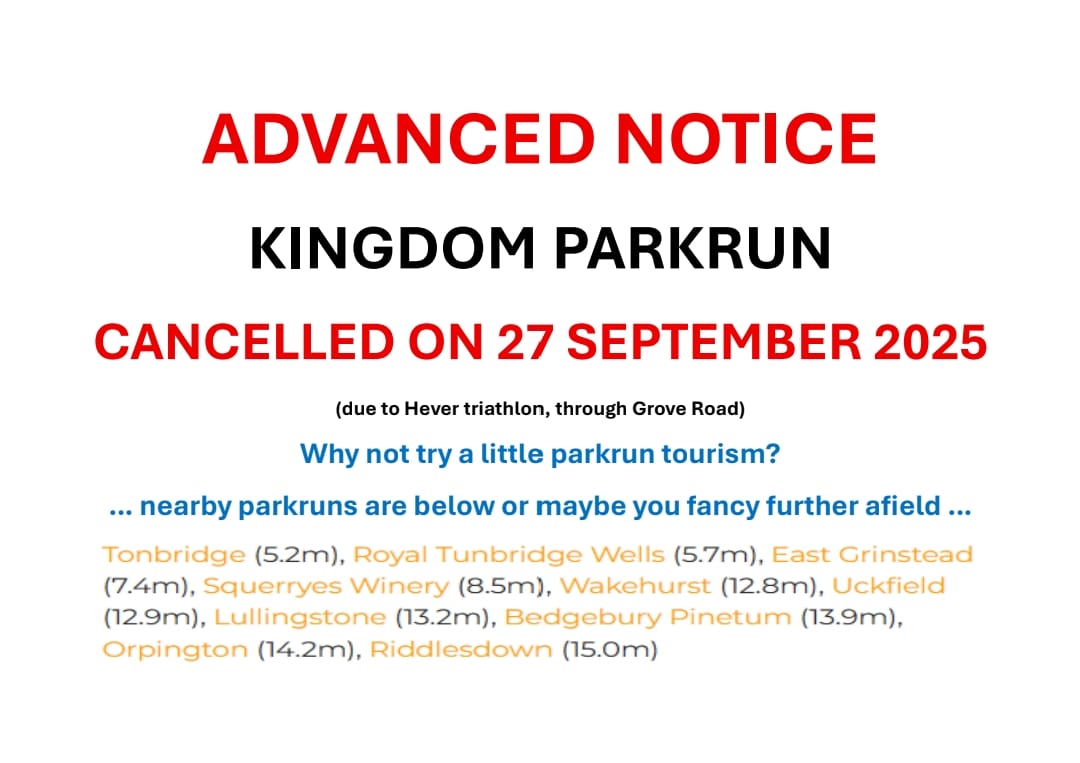 ADVANCED NOTICE

KINGDOM PARKRUN

CANCELLED ON 27 SEPTEMBER 2025

(due to Hever triathlon, through Grove Road)

Why not try a little parkrun tourism?

... nearby parkruns are below or maybe you fancy further afield ...

Tonbridge (5.2m), Royal Tunbridge Wells (5.7m), East Grinstead (7.4m), Squerryes Winery (8.5m), Wakehurst (12.8m), Uckfield (12.9m), Lullingstone (13.2m), Bedgebury Pinetum (13.9m), Orpington (14.2m), Riddlesdown (15.0m)